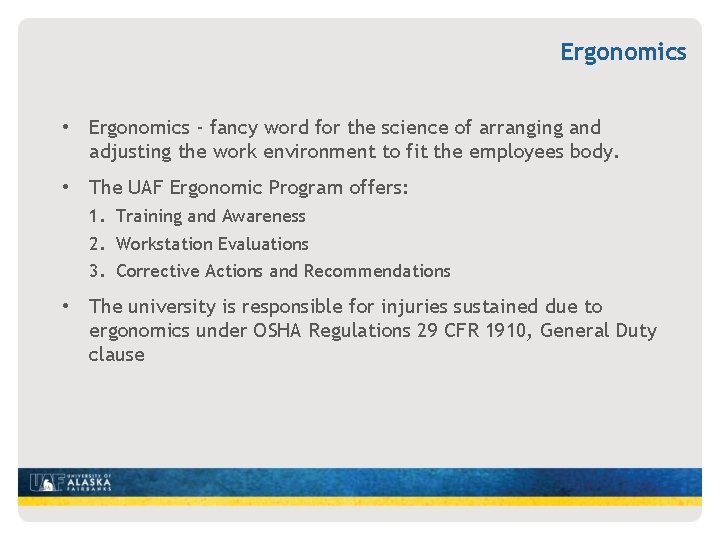 Ergonomics

• Ergonomics - fancy word for the science of arranging and adjusting the work environment to fit the employees body.

• The UAF Ergonomic Program offers:

1. Training and Awareness
2. Workstation Evaluations
3. Corrective Actions and Recommendations

• The university is responsible for injuries sustained due to ergonomics under OSHA Regulations 29 CFR 1910, General Duty clause

UAF UNIVERSITY OF ALASKA FAIRBANKS